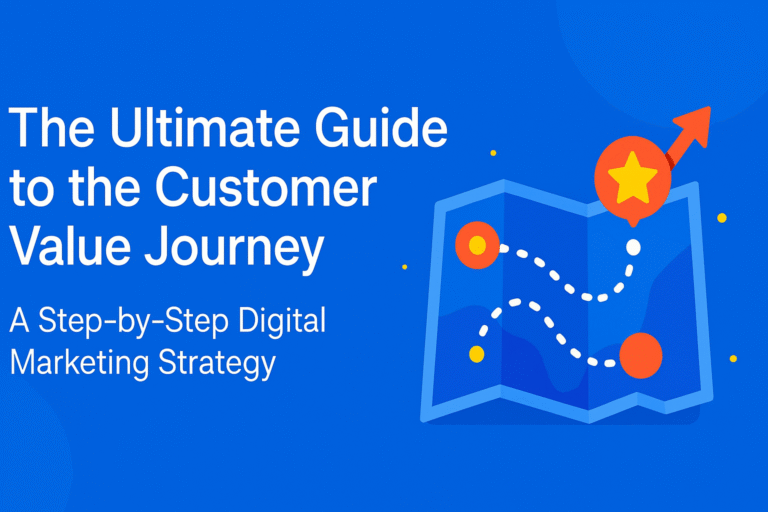 The Ultimate Guide to the Customer Value Journey

A Step-by-Step Digital Marketing Strategy